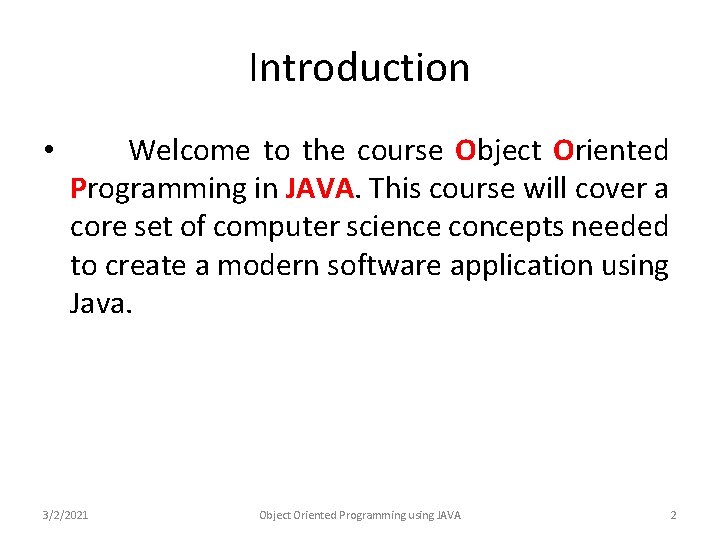 Introduction

• Welcome to the course Object Oriented Programming in JAVA. This course will cover a core set of computer science concepts needed to create a modern software application using Java.

3/2/2021

Object Oriented Programming using JAVA

2